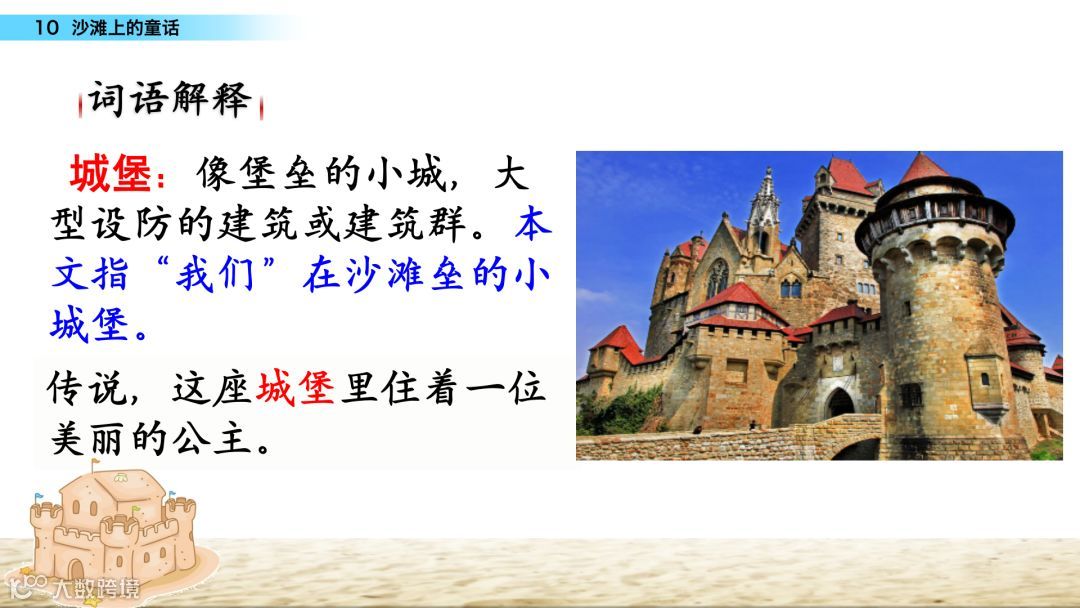 10 沙滩上的童话

词语解释

城堡：像堡垒的小城，大型设防的建筑或建筑群。本文指“我们”在沙滩垒的小城堡。

传说，这座城堡里住着一位美丽的公主。

大数跨境